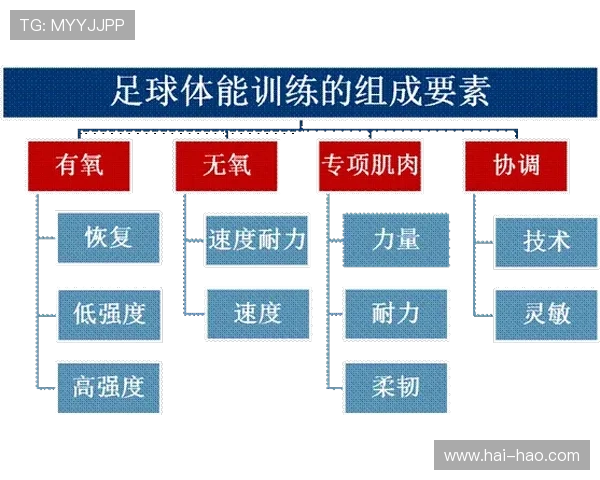 TG: MYYJJPP

足球体能训练的组成要素

有氧

恢复

低强度

高强度

无氧

速度耐力

速度

专项肌肉

力量

耐力

柔韧

协调

技术

灵敏

www.hai-hao.com